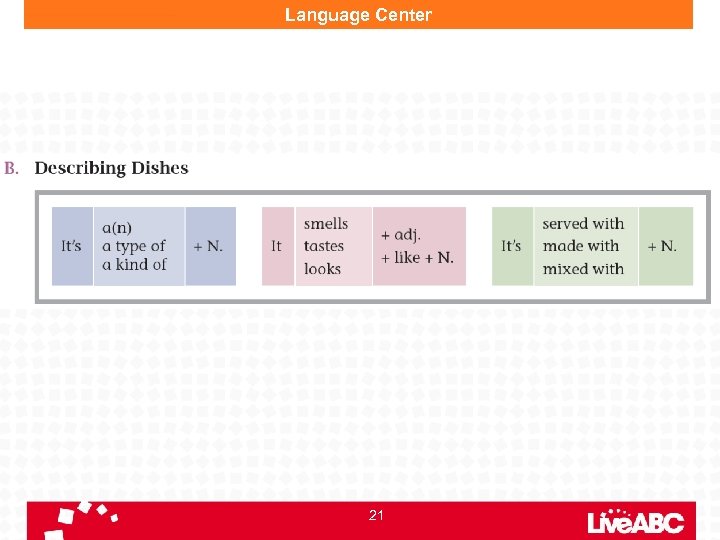 Language Center

B. Describing Dishes

| It's | a(n)<br>a type of<br>a kind of | + N. |
|---|---|---|

| It | smells<br>tastes<br>looks | + adj.<br>+ like + N. |
|---|---|---|

| It's | served with<br>made with<br>mixed with | + N. |
|---|---|---|

21

LiveABC